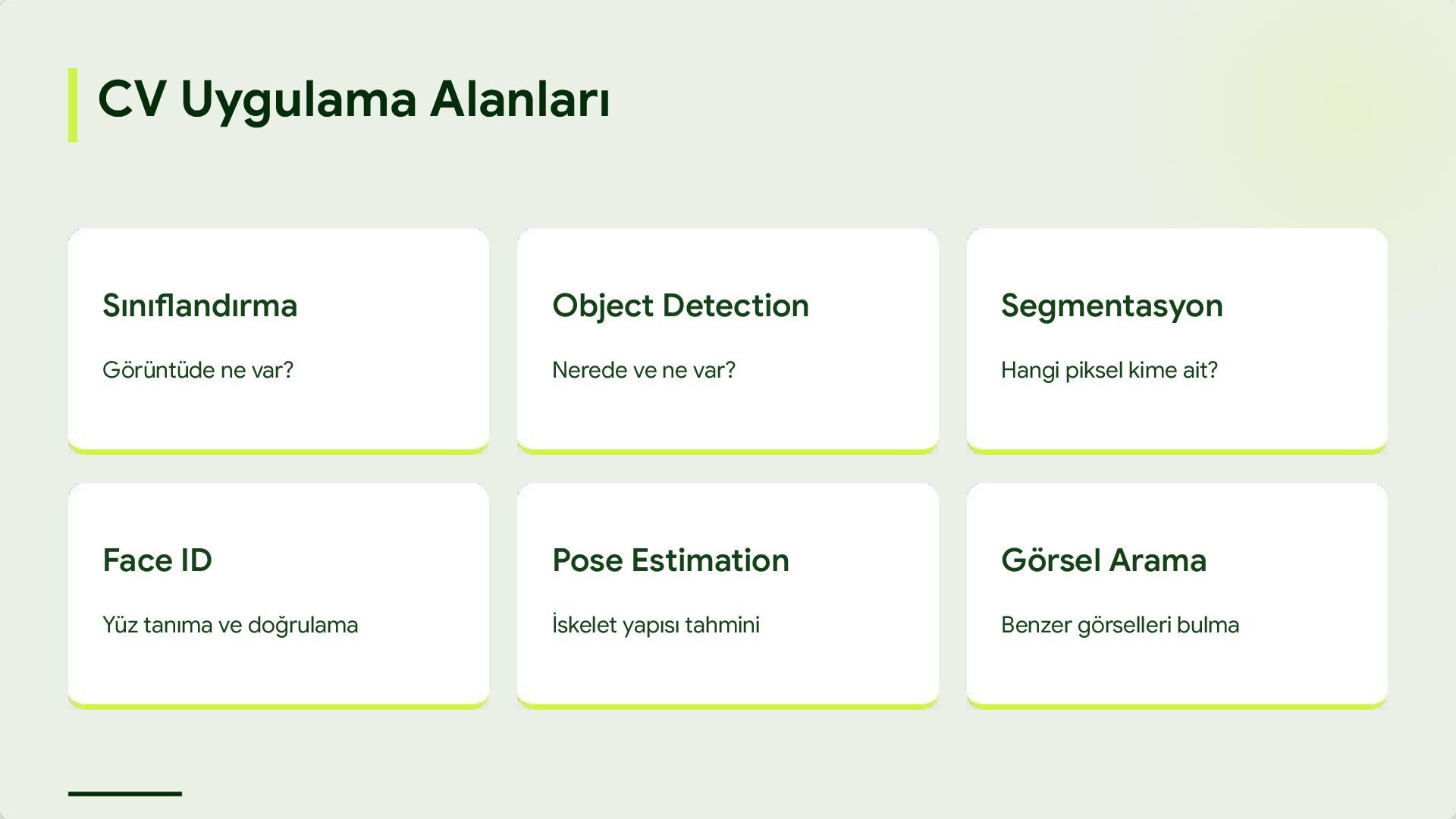 CV Uygulama Alanları

Sınıflandırma

Görüntüde ne var?

Object Detection

Nerede ve ne var?

Segmentasyon

Hangi piksel kime ait?

Face ID

Yüz tanıma ve doğrulama

Pose Estimation

İskelet yapısı tahmini

Görsel Arama

Benzer görselleri bulma